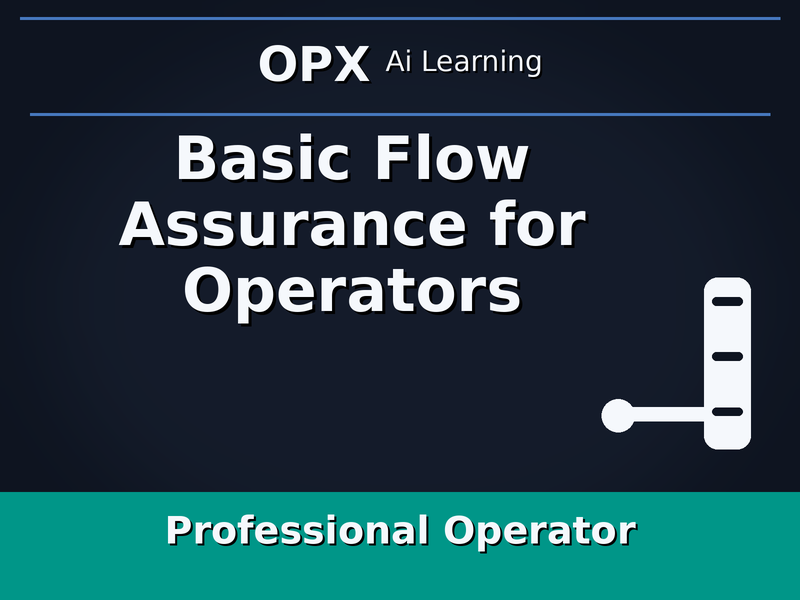 OPX Ai Learning

Basic Flow Assurance for Operators

Professional Operator